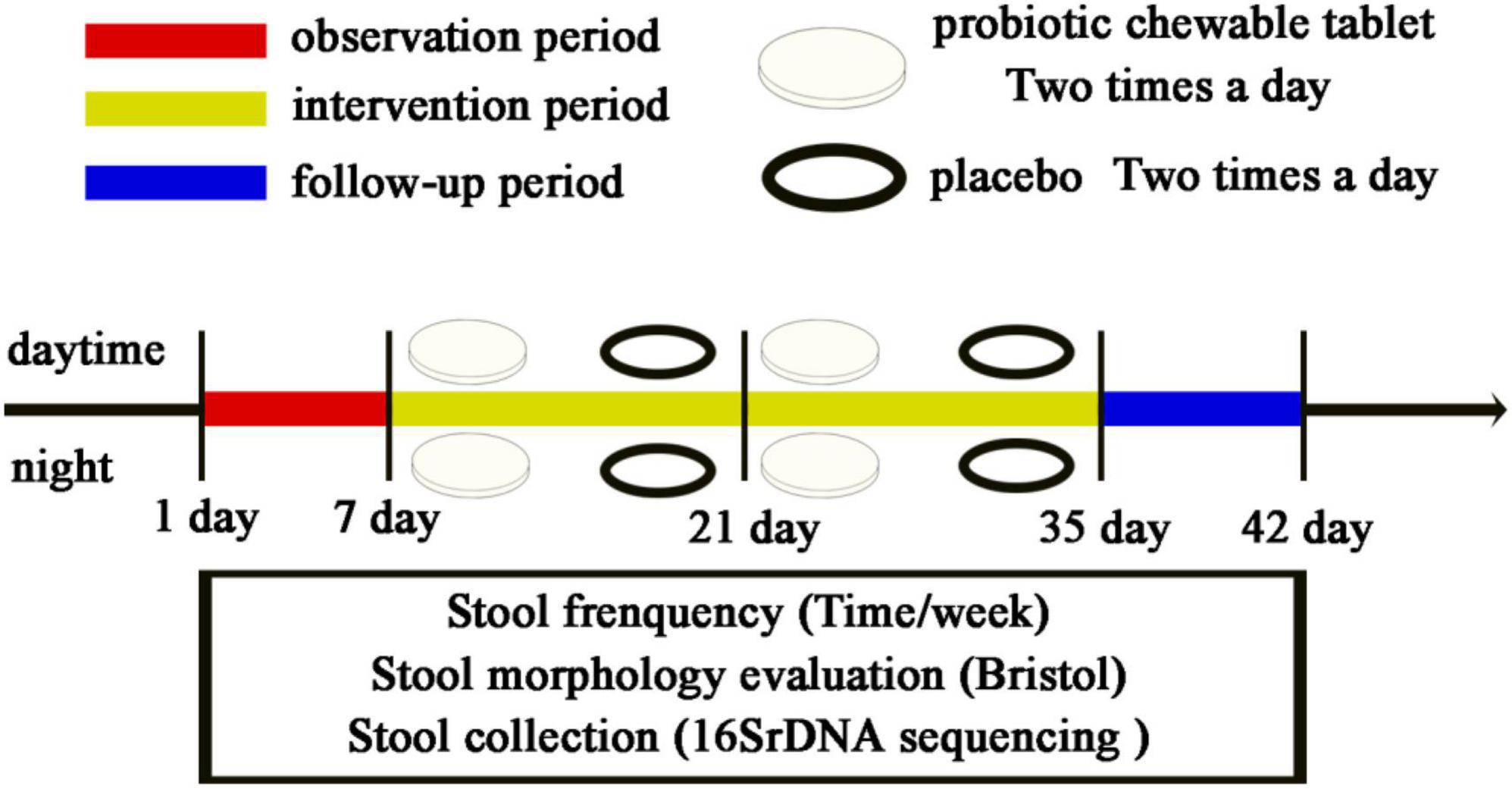 observation period
intervention period
follow-up period

probiotic chewable tablet
Two times a day

placebo Two times a day

daytime
night

1 day
7 day
21 day
35 day
42 day

Stool frenquency (Time/week)
Stool morphology evaluation (Bristol)
Stool collection (16SrDNA sequencing )